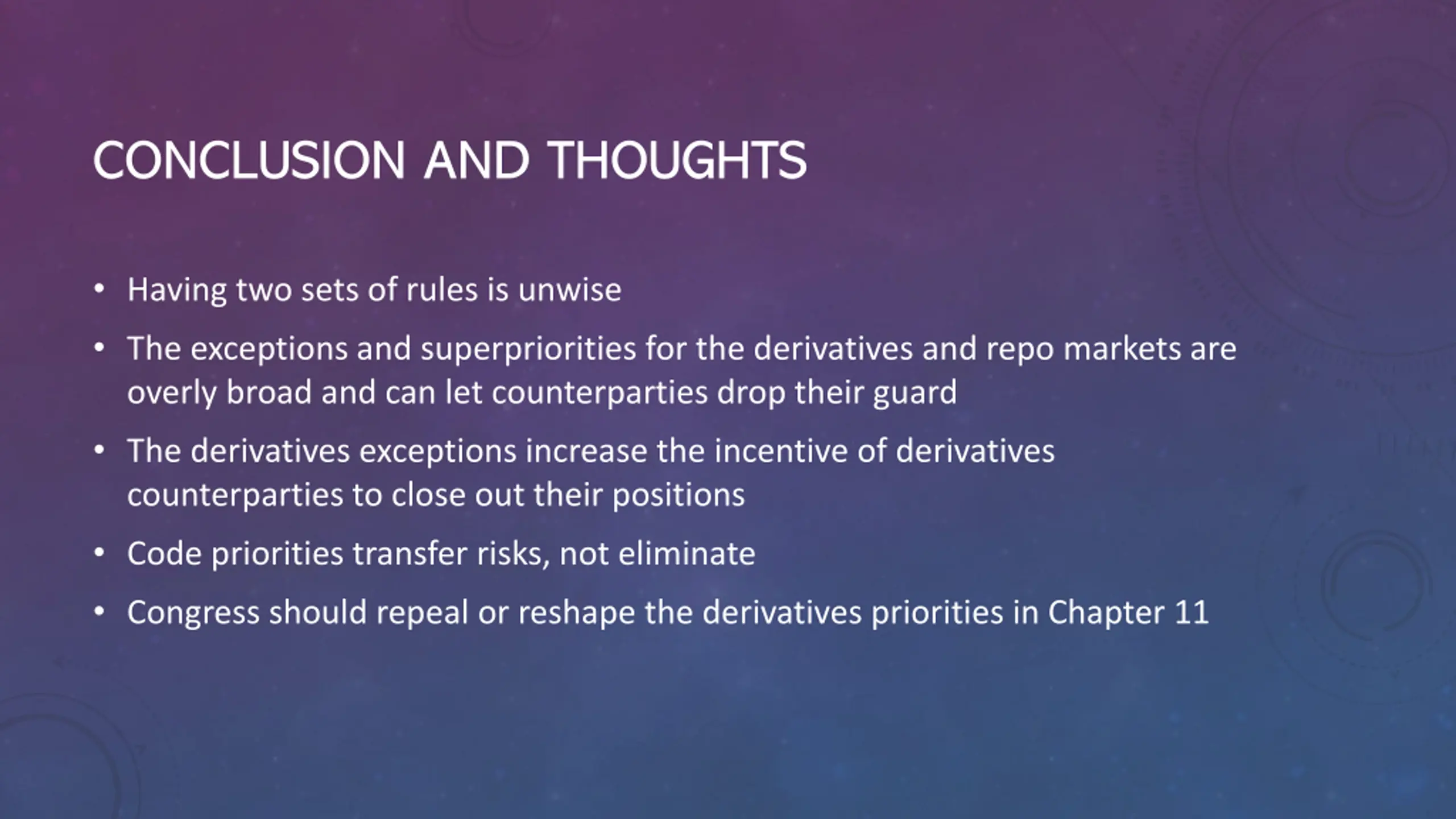 CONCLUSION AND THOUGHTS

• Having two sets of rules is unwise

• The exceptions and superpriorities for the derivatives and repo markets are overly broad and can let counterparties drop their guard

• The derivatives exceptions increase the incentive of derivatives counterparties to close out their positions

• Code priorities transfer risks, not eliminate

• Congress should repeal or reshape the derivatives priorities in Chapter 11